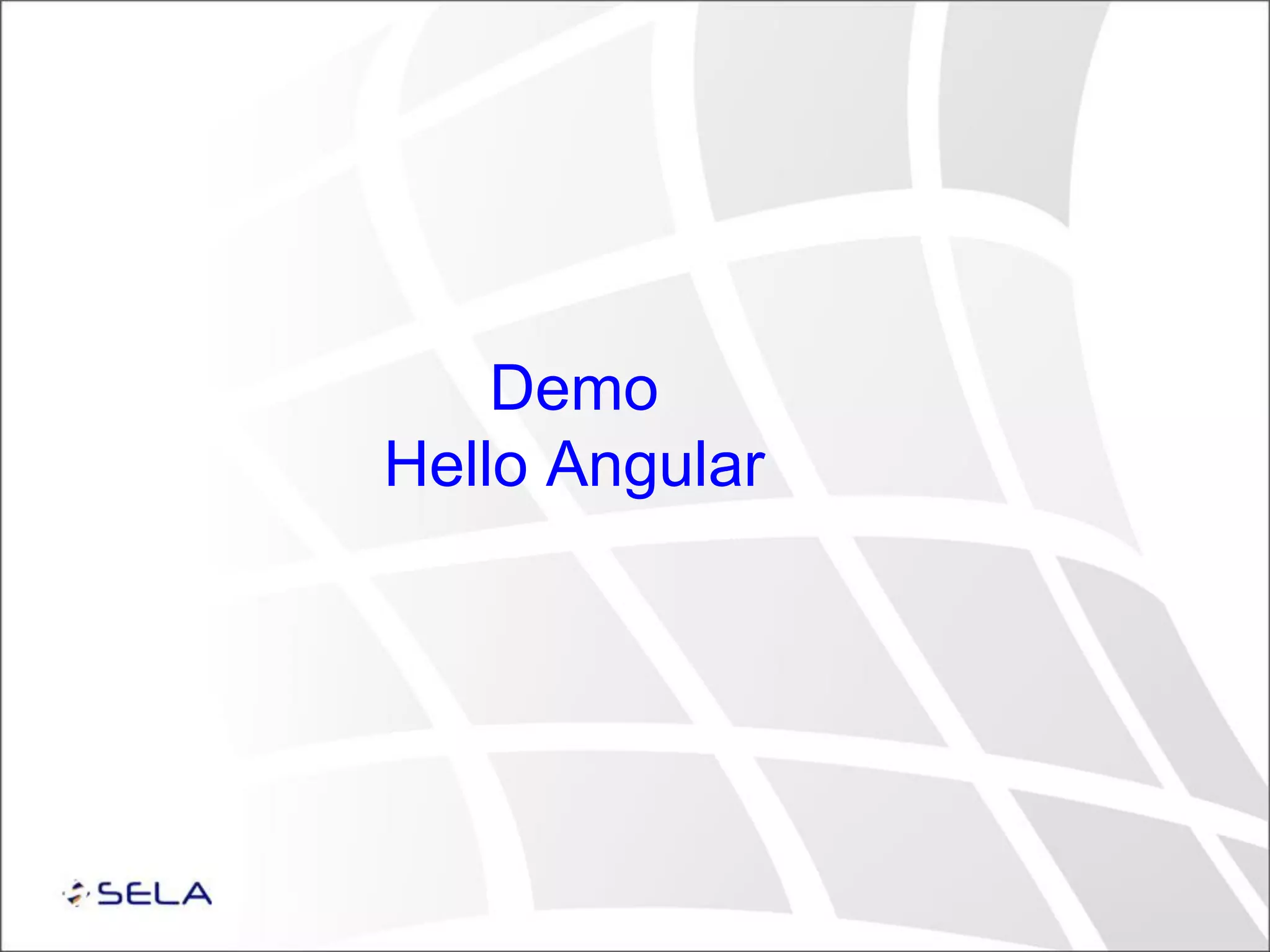 Demo
Hello Angular

SELA